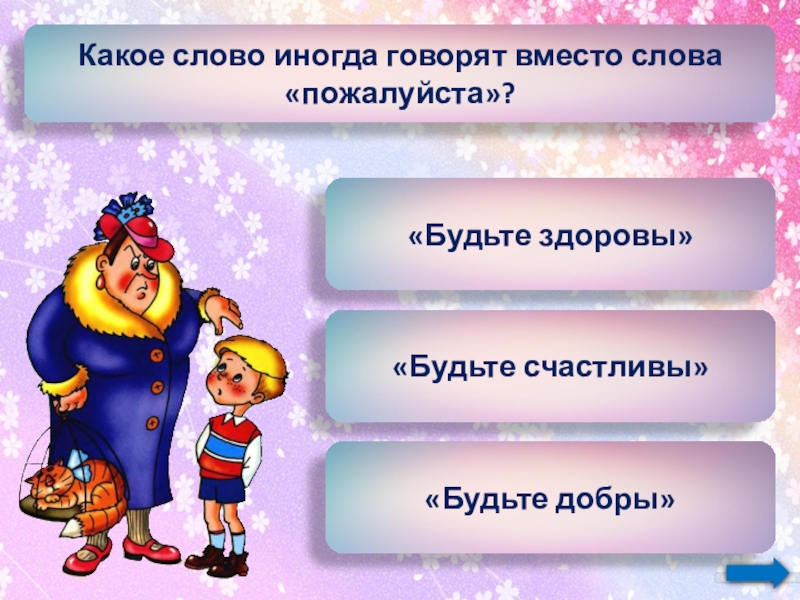 Какое слово иногда говорят вместо слова «пожалуйста»?

«Будьте здоровы»

«Будьте счастливы»

«Будьте добры»